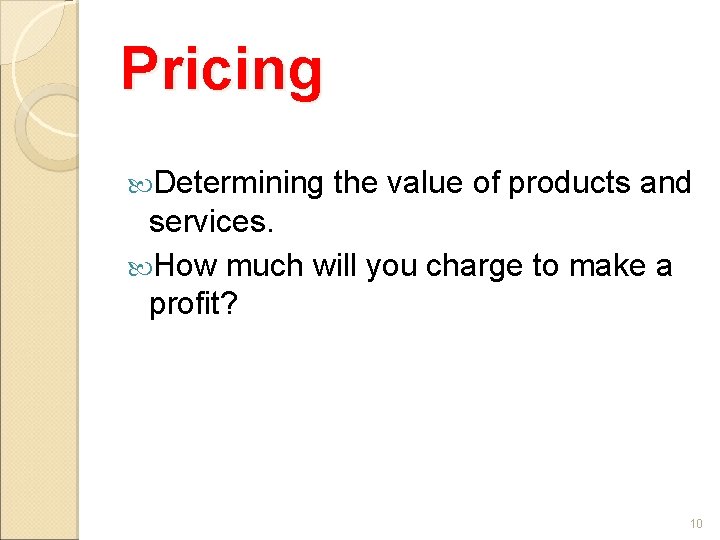 Pricing

Determining the value of products and services.

How much will you charge to make a profit?

10